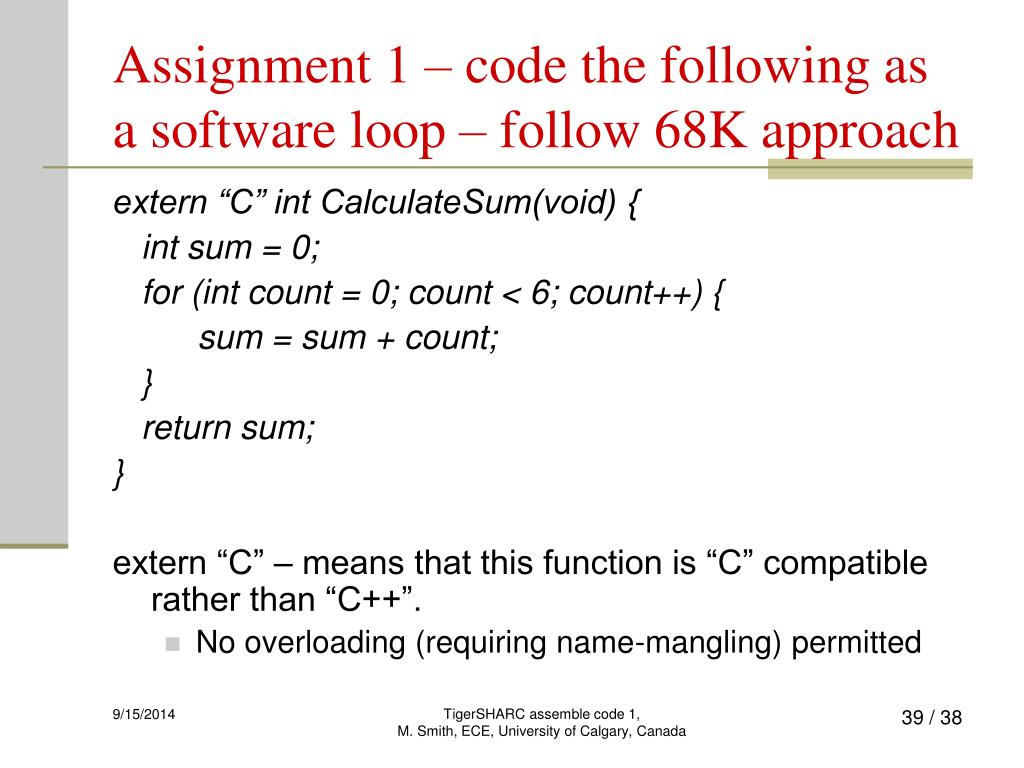 Assignment 1 – code the following as a software loop – follow 68K approach

extern “C” int CalculateSum(void) {
int sum = 0;
for (int count = 0; count < 6; count++) {
sum = sum + count;
}
return sum;
}

extern “C” – means that this function is “C” compatible rather than “C++”.

No overloading (requiring name-mangling) permitted

9/15/2014

TigerSHARC assemble code 1,
M. Smith, ECE, University of Calgary, Canada

39 / 38